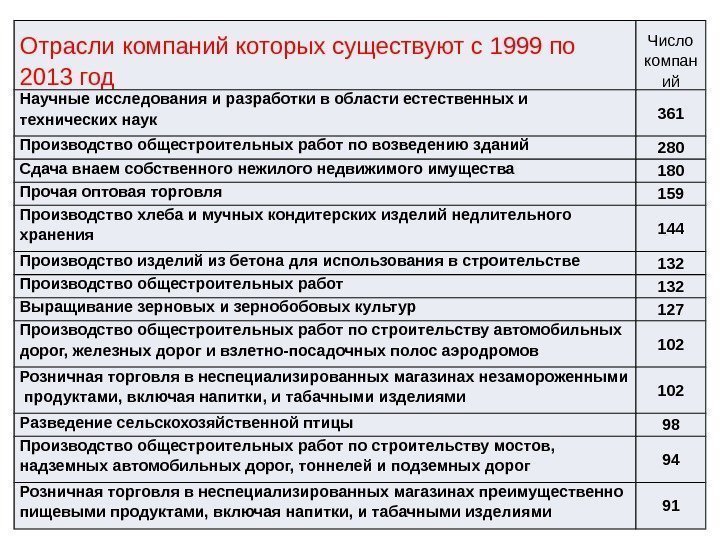 | Отрасли компаний которых существуют с 1999 по 2013 год | Число компаний |
|---|---|
| Научные исследования и разработки в области естественных и технических наук | 361 |
| Производство общестроительных работ по возведению зданий | 280 |
| Сдача внаем собственного нежилого недвижимого имущества | 180 |
| Прочая оптовая торговля | 159 |
| Производство хлеба и мучных кондитерских изделий недлительного хранения | 144 |
| Производство изделий из бетона для использования в строительстве | 132 |
| Производство общестроительных работ | 132 |
| Выращивание зерновых и зернобобовых культур | 127 |
| Производство общестроительных работ по строительству автомобильных дорог, железных дорог и взлетно-посадочных полос аэродромов | 102 |
| Розничная торговля в неспециализированных магазинах незамороженными продуктами, включая напитки, и табачными изделиями | 102 |
| Разведение сельскохозяйственной птицы | 98 |
| Производство общестроительных работ по строительству мостов, надземных автомобильных дорог, тоннелей и подземных дорог | 94 |
| Розничная торговля в неспециализированных магазинах преимущественно пищевыми продуктами, включая напитки, и табачными изделиями | 91 |